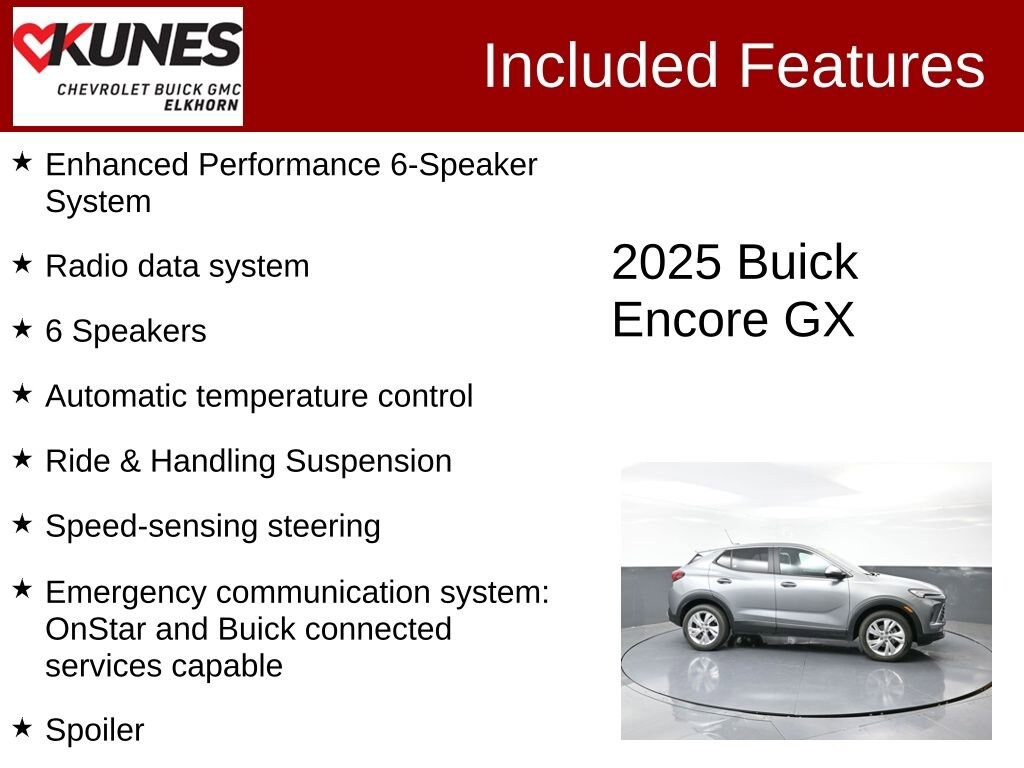 KUNES
CHEVROLET BUICK GMC
ELKHORN

Included Features

★ Enhanced Performance 6-Speaker System

★ Radio data system

★ 6 Speakers

★ Automatic temperature control

★ Ride & Handling Suspension

★ Speed-sensing steering

★ Emergency communication system: OnStar and Buick connected services capable

★ Spoiler

2025 Buick Encore GX